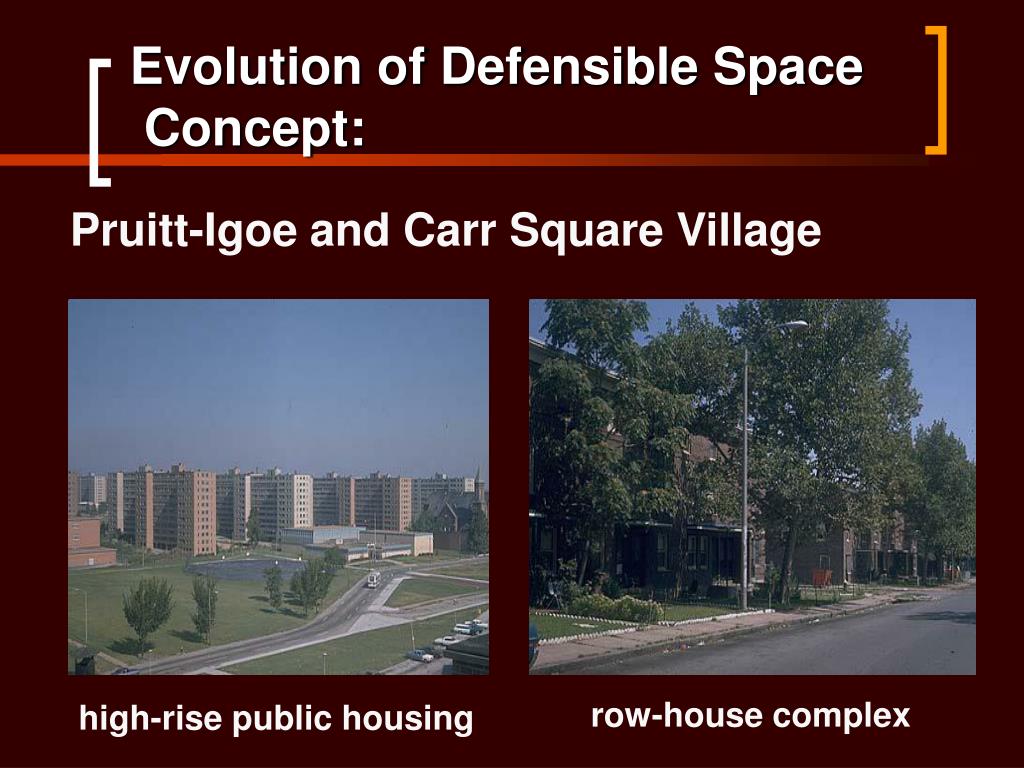 Evolution of Defensible Space Concept:

Pruitt-Igoe and Carr Square Village

high-rise public housing

row-house complex